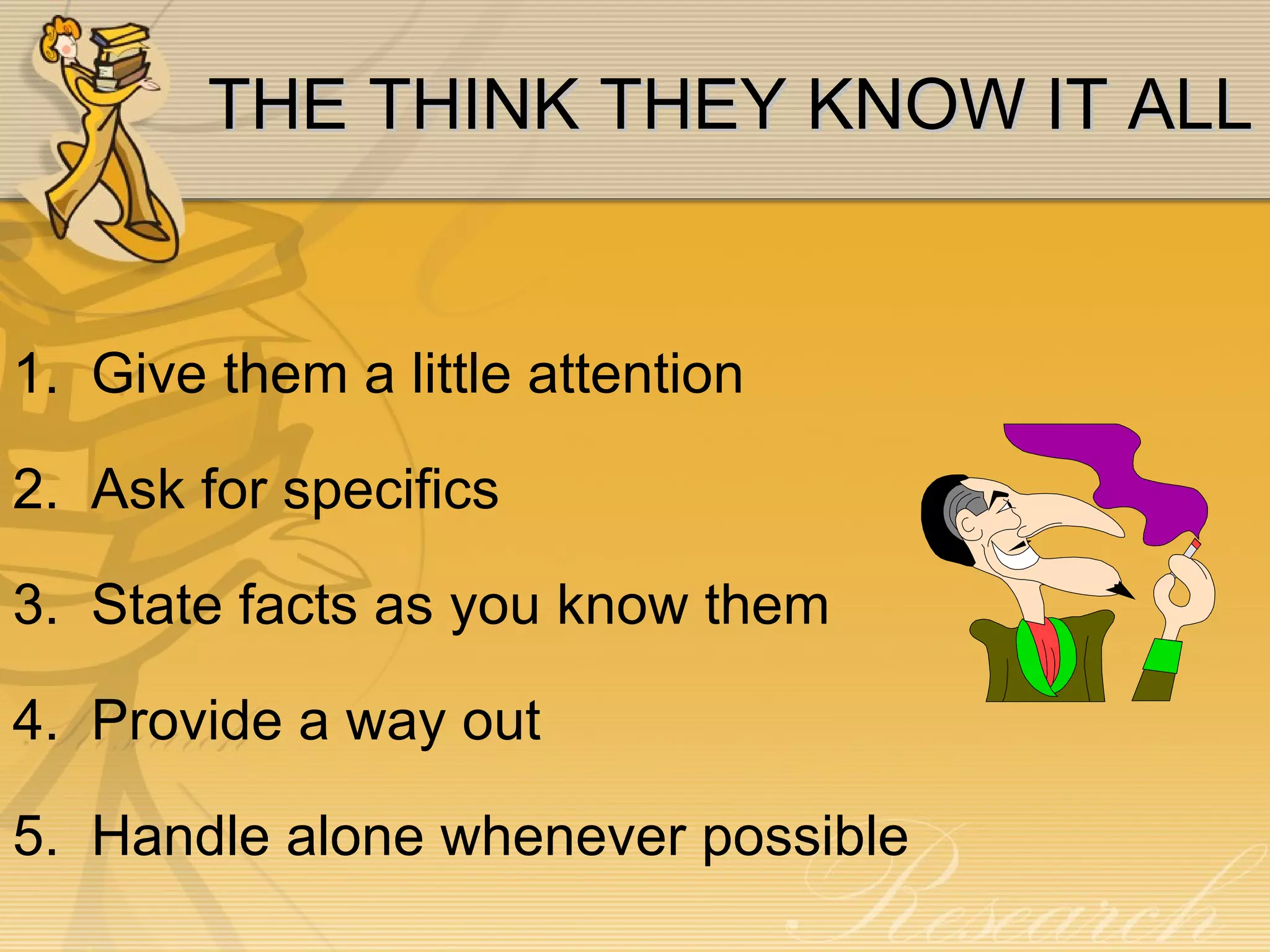 THE THINK THEY KNOW IT ALL

1. Give them a little attention

2. Ask for specifics

3. State facts as you know them

4. Provide a way out

5. Handle alone whenever possible

Research